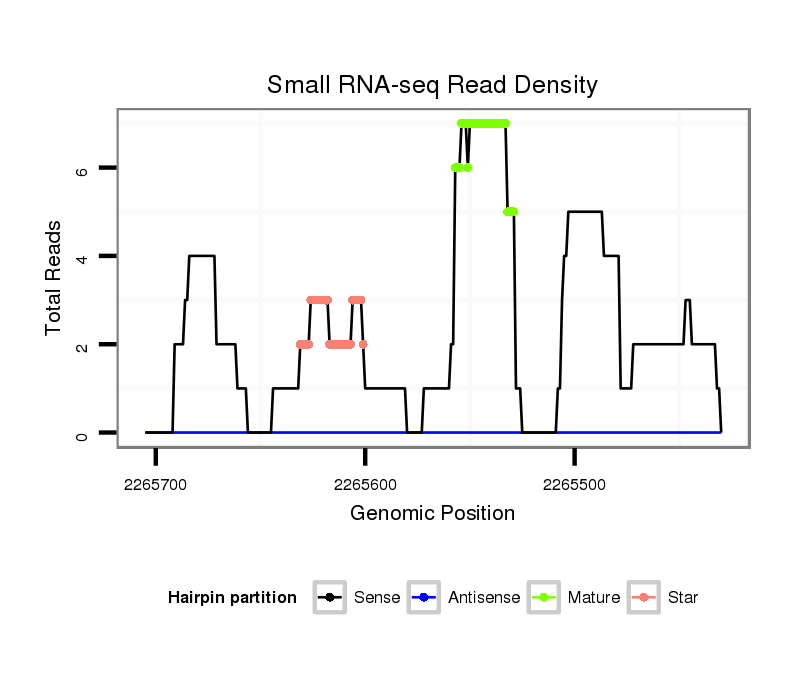 Small RNA-seq Read Density

Total Reads

6
4
2
0

2265700
2265600
2265500

Genomic Position

Hairpin partition
Sense
Antisense
Mature
Star